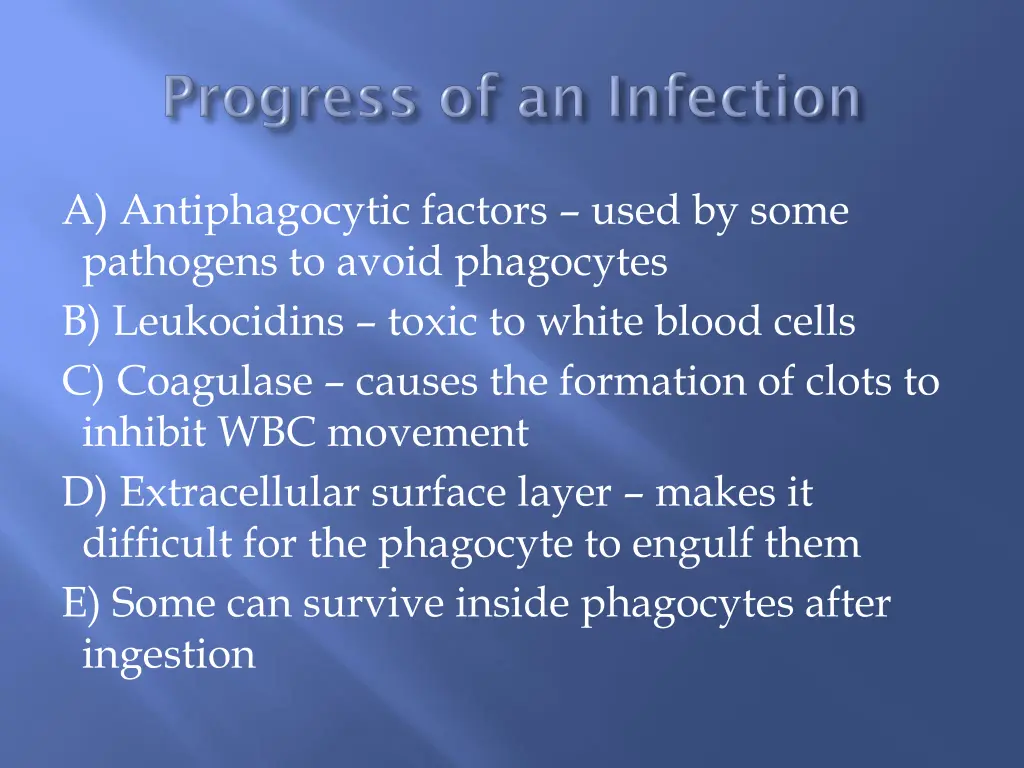 Progress of an Infection

A) Antiphagocytic factors – used by some pathogens to avoid phagocytes
B) Leukocidins – toxic to white blood cells
C) Coagulase – causes the formation of clots to inhibit WBC movement
D) Extracellular surface layer – makes it difficult for the phagocyte to engulf them
E) Some can survive inside phagocytes after ingestion